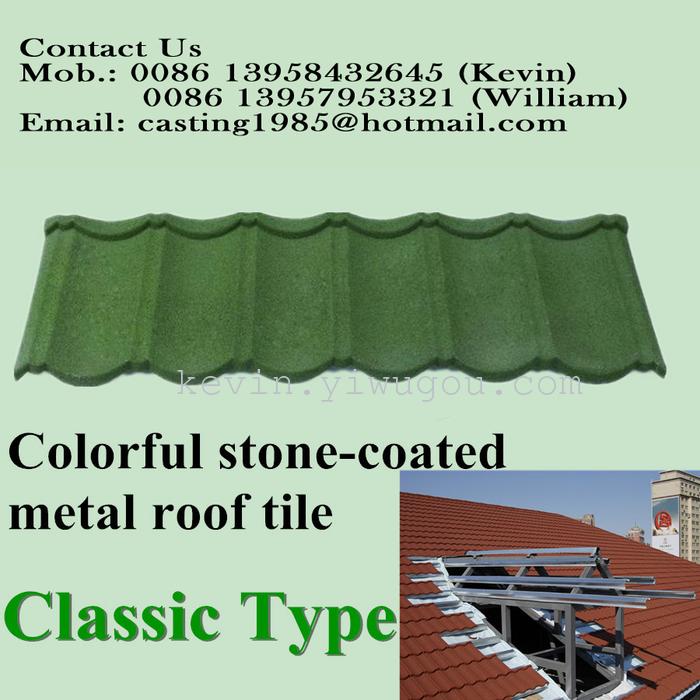 Contact Us
Mob.: 0086 13958432645 (Kevin)
0086 13957953321 (William)
Email: casting1985@hotmail.com

kevin.yiwugou.com

Colorful stone-coated metal roof tile

Classic Type